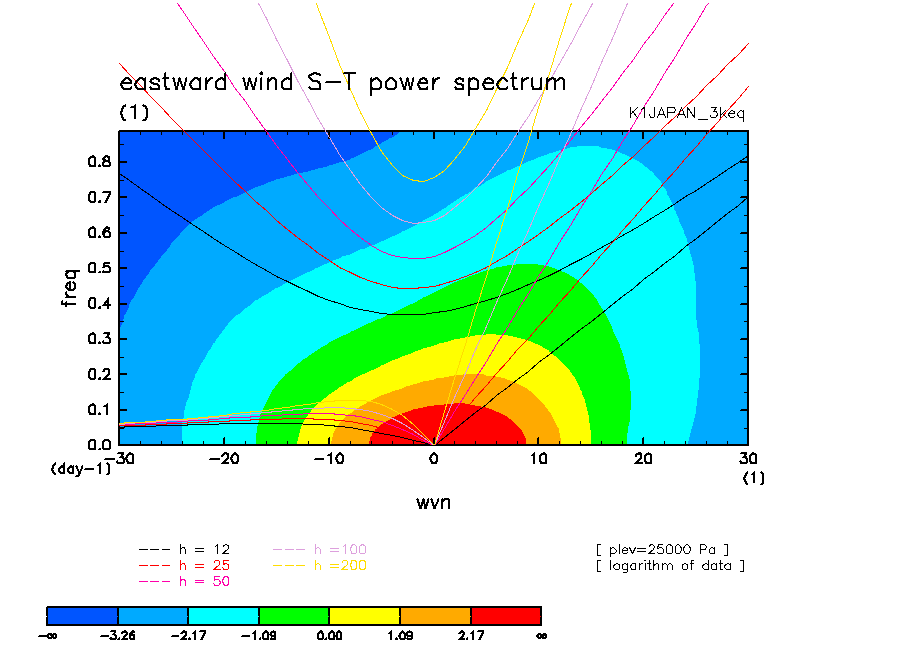 eastward wind S-T power spectrum
(1)
K1JAPAN_3keq

freq
0.8
0.7
0.6
0.5
0.4
0.3
0.2
0.1
0.0
(day-1)
-30 -20 -10 0 10 20 30
(1)
wvn

--- h = 12
--- h = 25
--- h = 50
--- h =100
--- h =200

[ plev=25000 Pa ]
[ logarithm of data ]

-∞ -3.26 -2.17 -1.09 0.00 1.09 2.17 ∞